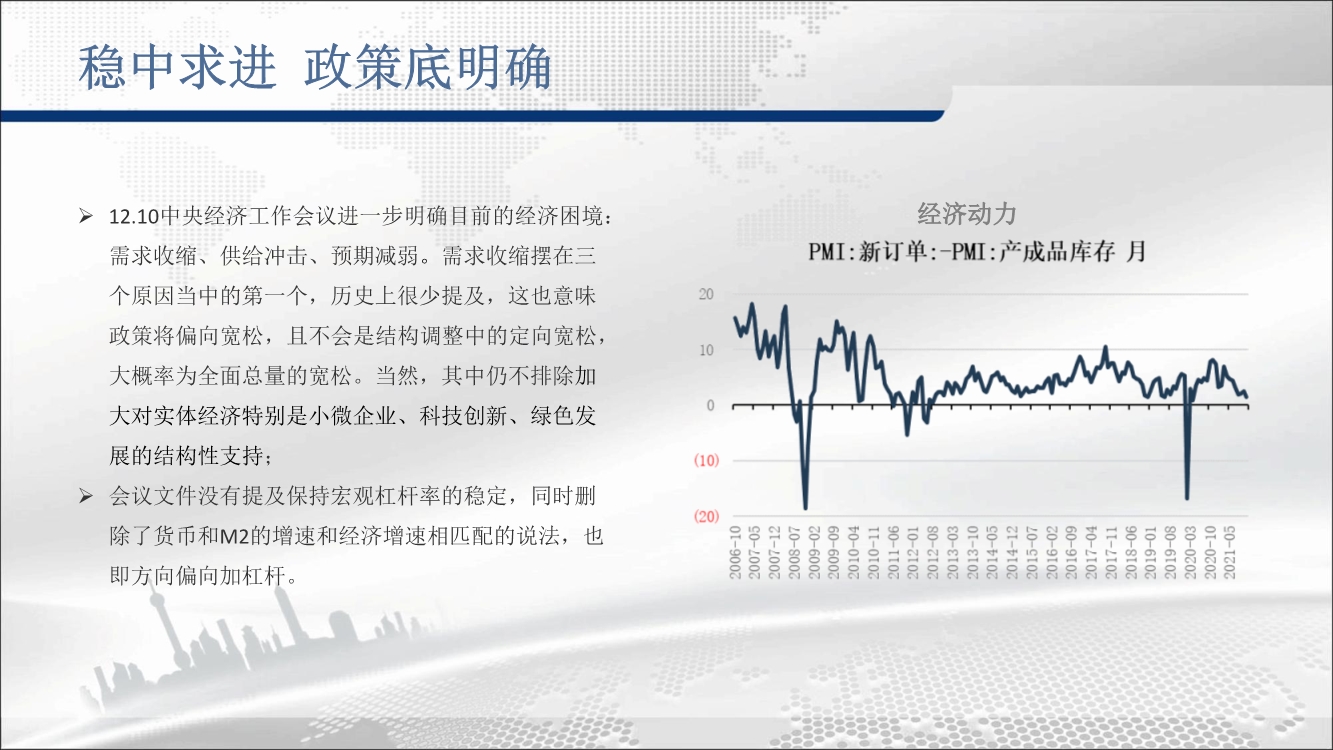 稳中求进 政策底明确

➢ 12.10中央经济工作会议进一步明确目前的经济困境：需求收缩、供给冲击、预期减弱。需求收缩摆在三个原因当中的第一个，历史上很少提及，这也意味政策将偏向宽松，且不会是结构调整中的定向宽松，大概率为全面总量的宽松。当然，其中仍不排除加大对实体经济特别是小微企业、科技创新、绿色发展的结构性支持；

➢ 会议文件没有提及保持宏观杠杆率的稳定，同时删除了货币和M2的增速和经济增速相匹配的说法，也即方向偏向加杠杆。

经济动力

PMI:新订单:-PMI:产成品库存 月

20
10
0
(10)
(20)

2006-10
2007-05
2007-12
2008-07
2009-02
2009-09
2010-04
2010-11
2011-06
2012-01
2012-08
2013-03
2013-10
2014-05
2014-12
2015-07
2016-02
2016-09
2017-04
2017-11
2018-06
2019-01
2019-08
2020-03
2020-10
2021-05